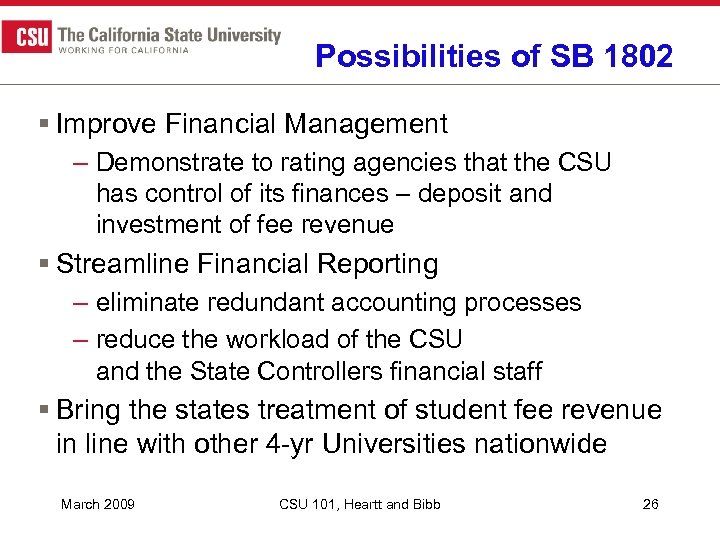 CSU The California State University
WORKING FOR CALIFORNIA

Possibilities of SB 1802

▪ Improve Financial Management
– Demonstrate to rating agencies that the CSU has control of its finances – deposit and investment of fee revenue

▪ Streamline Financial Reporting
– eliminate redundant accounting processes
– reduce the workload of the CSU and the State Controllers financial staff

▪ Bring the states treatment of student fee revenue in line with other 4-yr Universities nationwide

March 2009 CSU 101, Heartt and Bibb 26